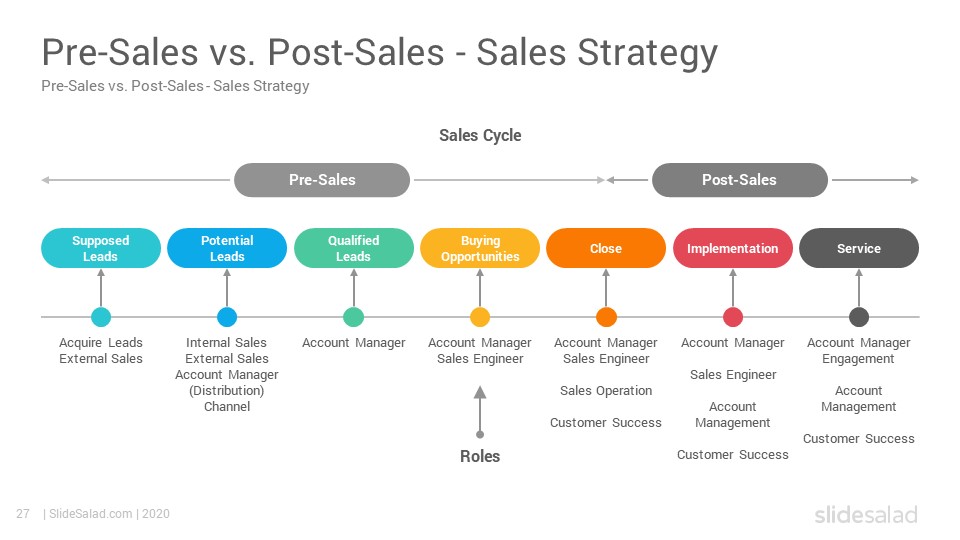 Pre-Sales vs. Post-Sales - Sales Strategy
Pre-Sales vs. Post-Sales - Sales Strategy

Sales Cycle

Pre-Sales

Post-Sales

Supposed Leads

Potential Leads

Qualified Leads

Buying Opportunities

Close

Implementation

Service

Acquire Leads
External Sales

Internal Sales
External Sales
Account Manager (Distribution)
Channel

Account Manager

Account Manager
Sales Engineer

Account Manager
Sales Engineer

Sales Operation

Customer Success

Account Manager

Sales Engineer

Account Management

Customer Success

Account Manager Engagement

Account Management

Customer Success

Roles

27 | SlideSalad.com | 2020

slidesalad